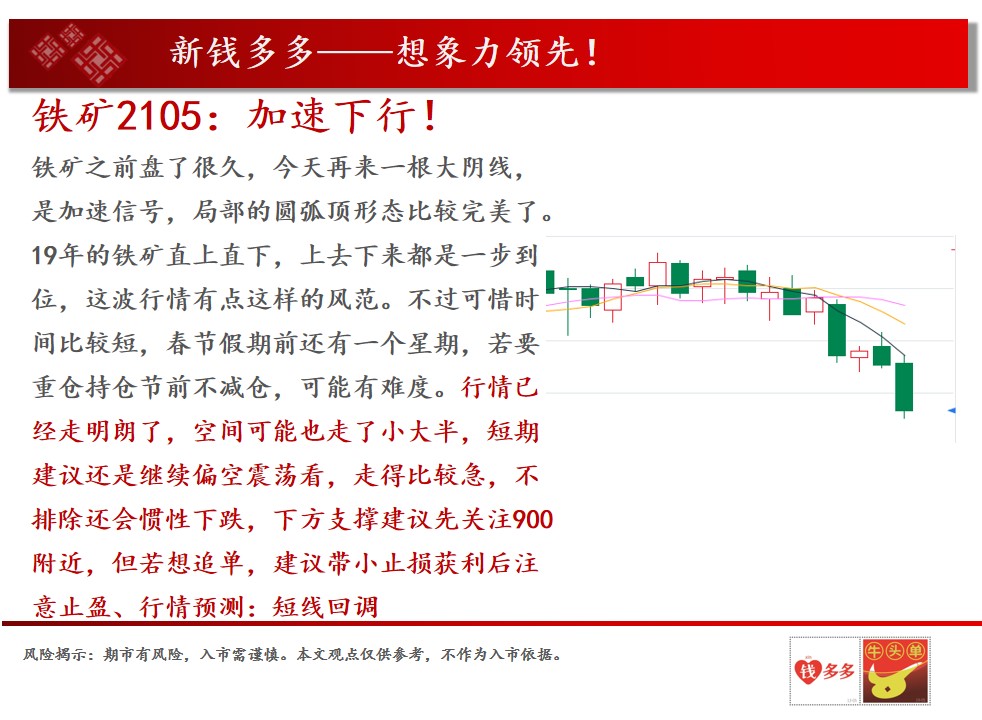 新钱多多——想象力领先！

铁矿2105：加速下行！

铁矿之前盘了很久，今天再来一根大阴线，是加速信号，局部的圆弧顶形态比较完美了。19年的铁矿直上直下，上去下来都是一步到位，这波行情有点这样的风范。不过可惜时间比较短，春节假期前还有一个星期，若要重仓持仓节前不减仓，可能有难度。行情已经走明朗了，空间可能也走了小大半，短期建议还是继续偏空震荡看，走得比较急，不排除还会惯性下跌，下方支撑建议先关注900附近，但若想追单，建议带小止损获利后注意止盈、行情预测：短线回调

风险揭示：期市有风险，入市需谨慎。本文观点仅供参考，不作为入市依据。

钱多多

牛头单